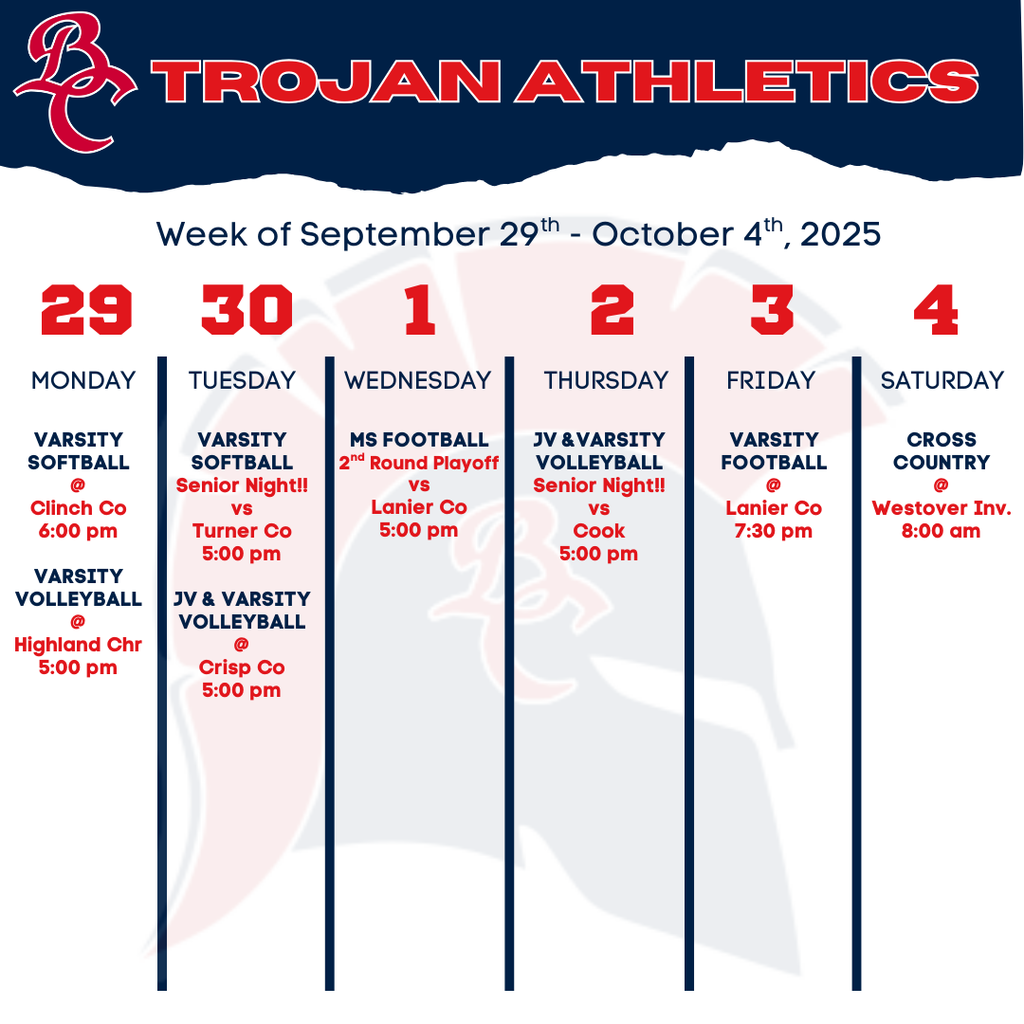 BC TROJAN ATHLETICS

Week of September 29$^{th}$ - October 4$^{th}$, 2025

29

MONDAY

VARSITY SOFTBALL
@
Clinch Co
6:00 pm

VARSITY VOLLEYBALL
@
Highland Chr
5:00 pm

30

TUESDAY

VARSITY SOFTBALL
Senior Night!!
vs
Turner Co
5:00 pm

JV & VARSITY VOLLEYBALL
@
Crisp Co
5:00 pm

1

WEDNESDAY

MS FOOTBALL
2$^{nd}$ Round Playoff
vs
Lanier Co
5:00 pm

2

THURSDAY

JV &VARSITY VOLLEYBALL
Senior Night!!
vs
Cook
5:00 pm

3

FRIDAY

VARSITY FOOTBALL
@
Lanier Co
7:30 pm

4

SATURDAY

CROSS COUNTRY
@
Westover Inv.
8:00 am